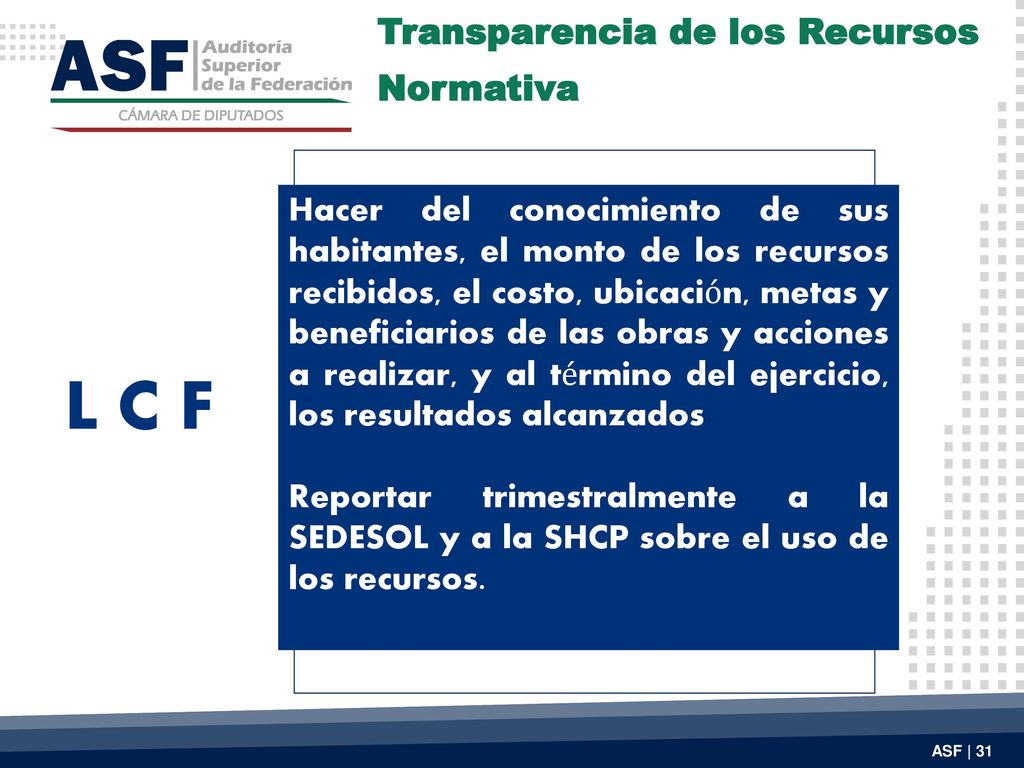 ASF Auditoría Superior de la Federación
CÁMARA DE DIPUTADOS

Transparencia de los Recursos
Normativa

L C F

Hacer del conocimiento de sus habitantes, el monto de los recursos recibidos, el costo, ubicación, metas y beneficiarios de las obras y acciones a realizar, y al término del ejercicio, los resultados alcanzados

Reportar trimestralmente a la SEDESOL y a la SHCP sobre el uso de los recursos.

ASF | 31